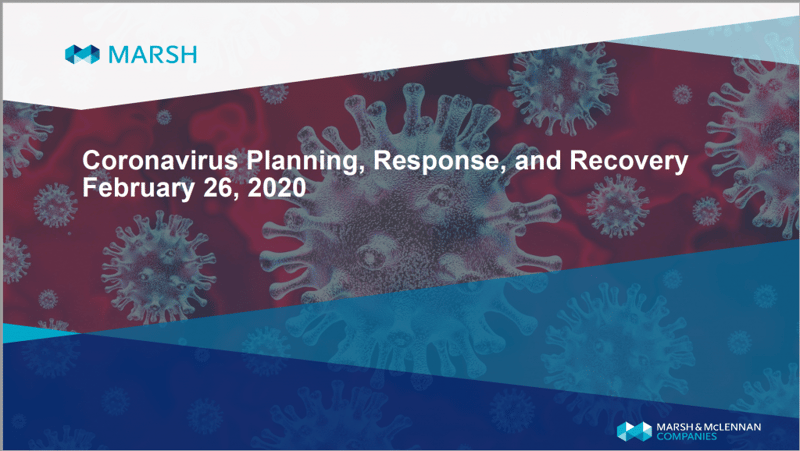 MARSH

Coronavirus Planning, Response, and Recovery
February 26, 2020

MARSH & McLENNAN
COMPANIES